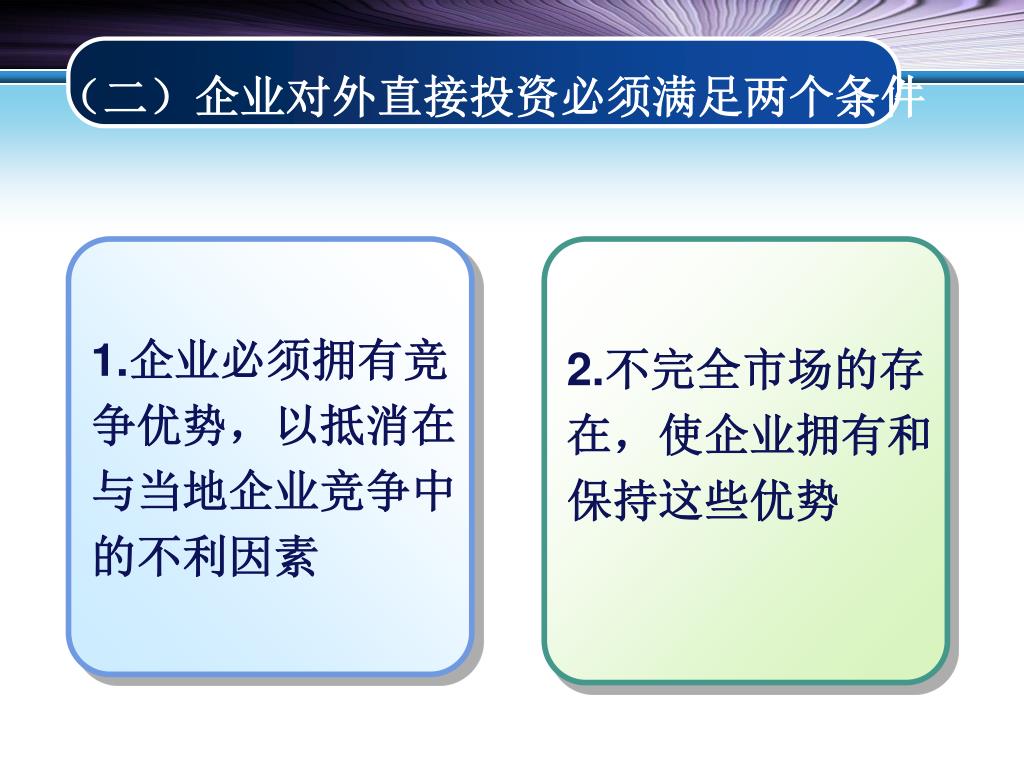 （二）企业对外直接投资必须满足两个条件

1.企业必须拥有竞争优势，以抵消在与当地企业竞争中的不利因素

2.不完全市场的存在，使企业拥有和保持这些优势